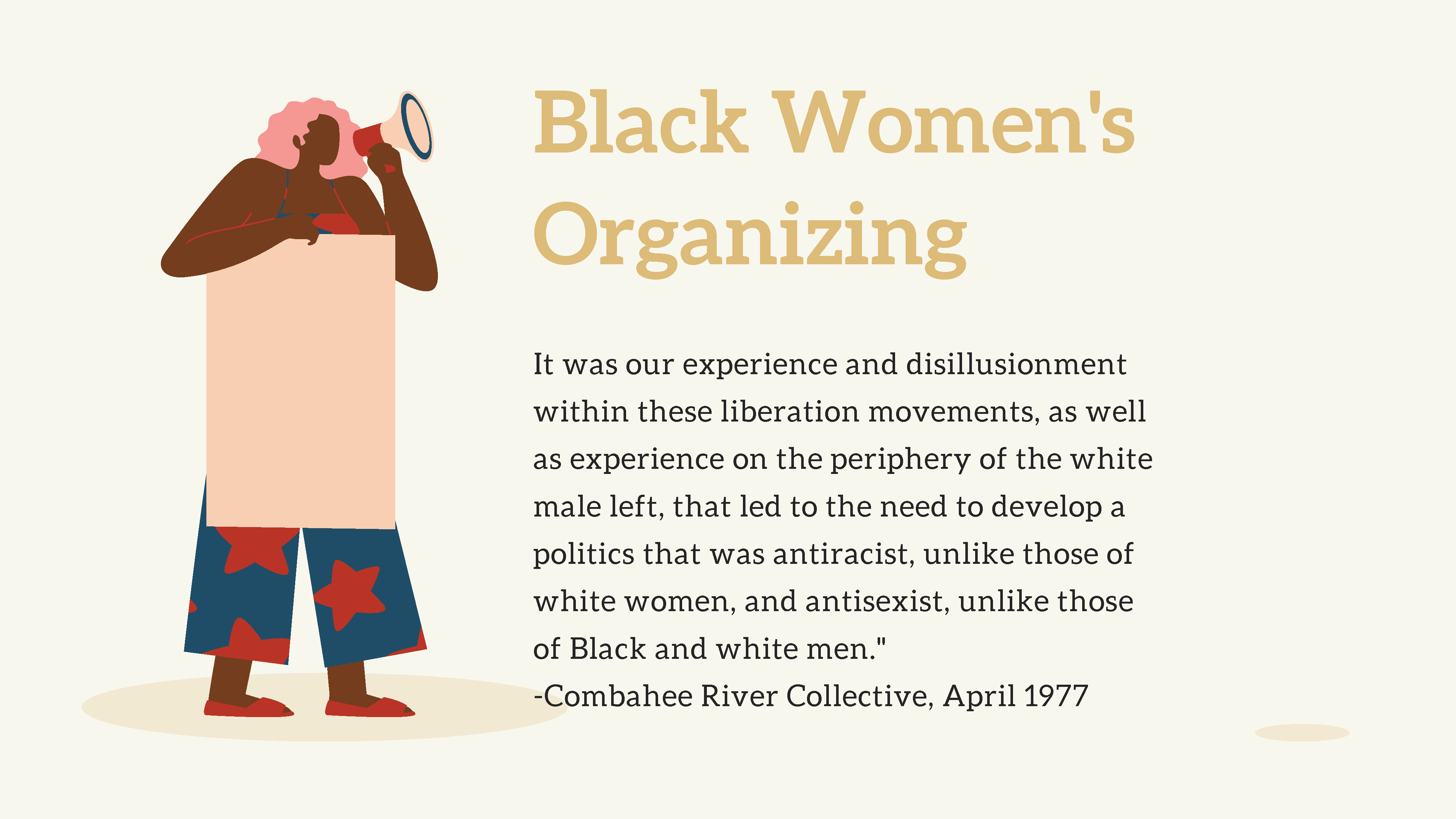 Black Women's Organizing

It was our experience and disillusionment within these liberation movements, as well as experience on the periphery of the white male left, that led to the need to develop a politics that was antiracist, unlike those of white women, and antisexist, unlike those of Black and white men."
-Combahee River Collective, April 1977